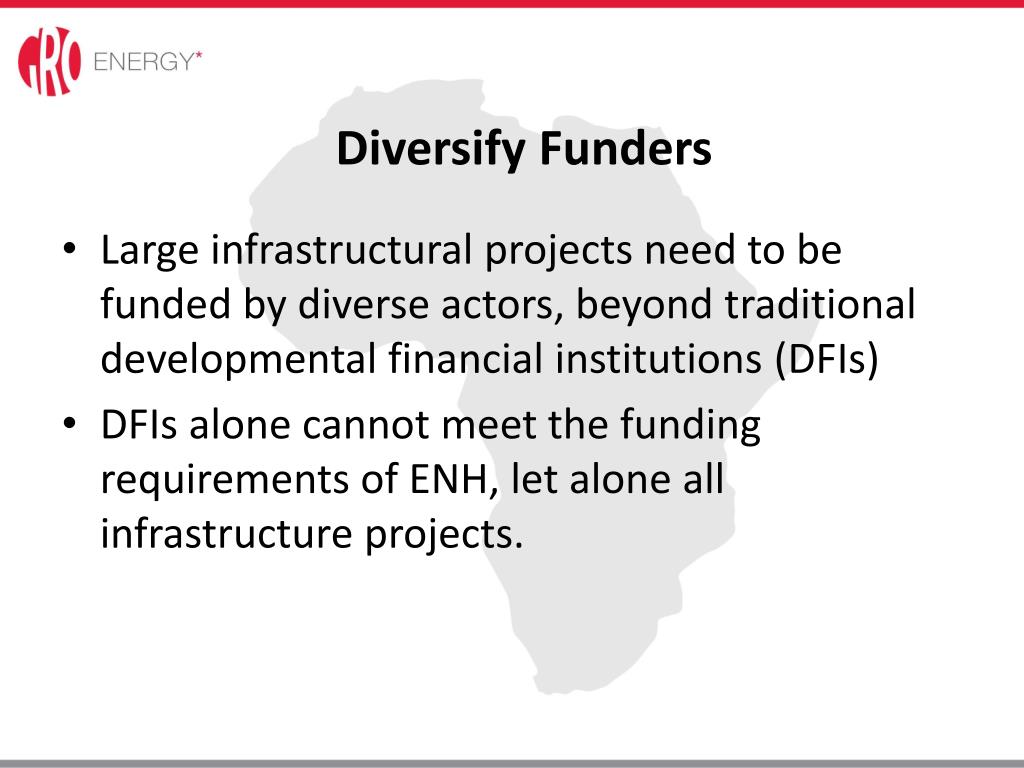 GRO ENERGY*

Diversify Funders

• Large infrastructural projects need to be funded by diverse actors, beyond traditional developmental financial institutions (DFIs)
• DFIs alone cannot meet the funding requirements of ENH, let alone all infrastructure projects.